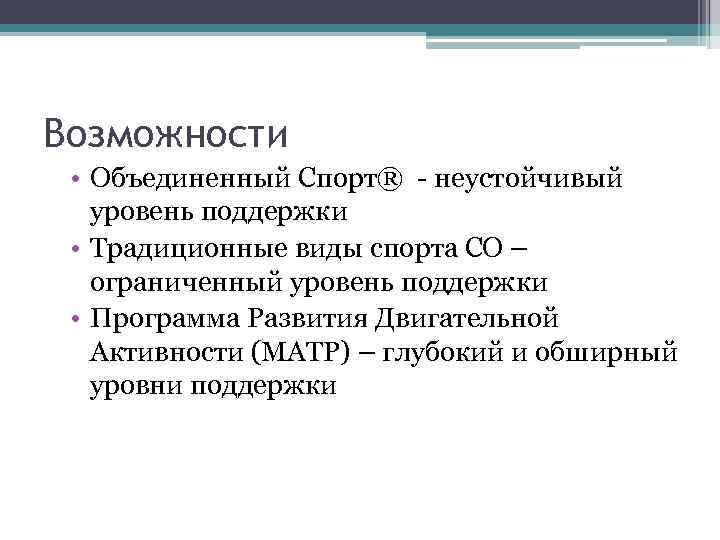 Возможности

• Объединенный Спорт® - неустойчивый уровень поддержки
• Традиционные виды спорта СО – ограниченный уровень поддержки
• Программа Развития Двигательной Активности (МАТР) – глубокий и обширный уровни поддержки